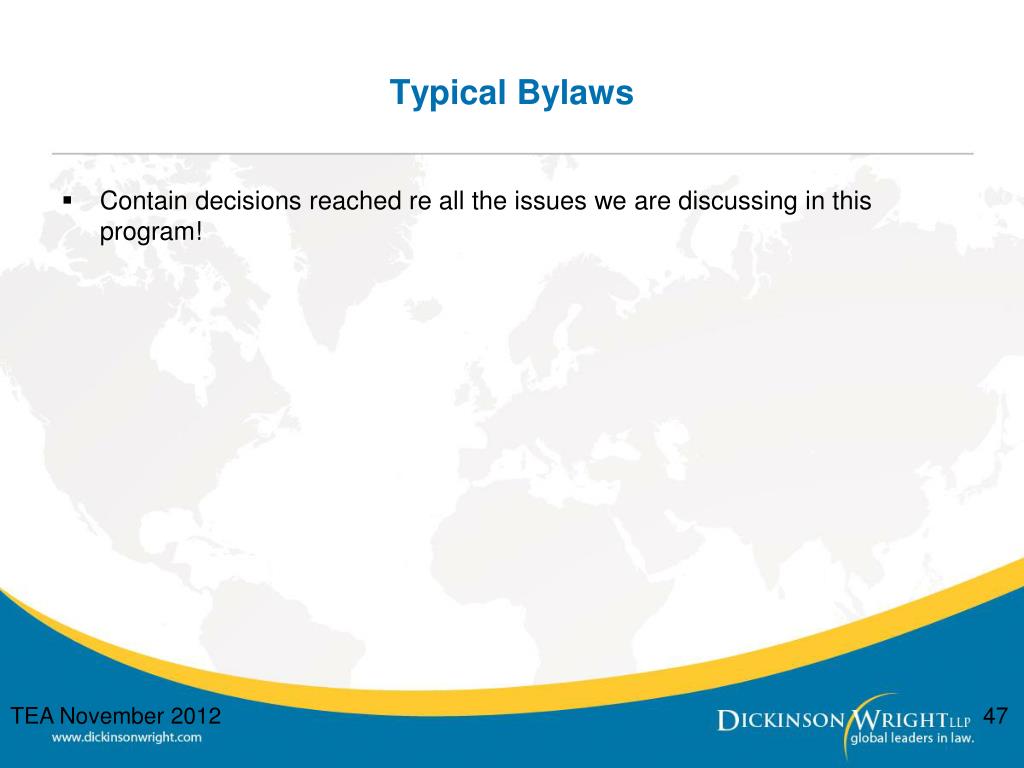 Typical Bylaws

▪ Contain decisions reached re all the issues we are discussing in this program!

TEA November 2012
www.dickinsonwright.com

DICKINSON WRIGHT LLP
global leaders in law.

47